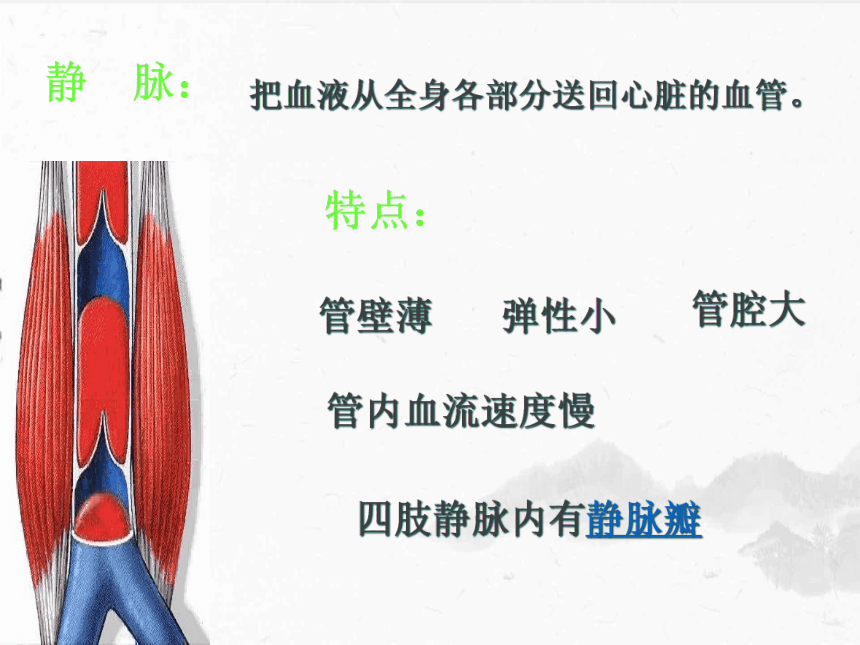 静　脉：　把血液从全身各部分送回心脏的血管。

特点：

管壁薄　　弹性小　　管腔大

管内血流速度慢

四肢静脉内有静脉瓣